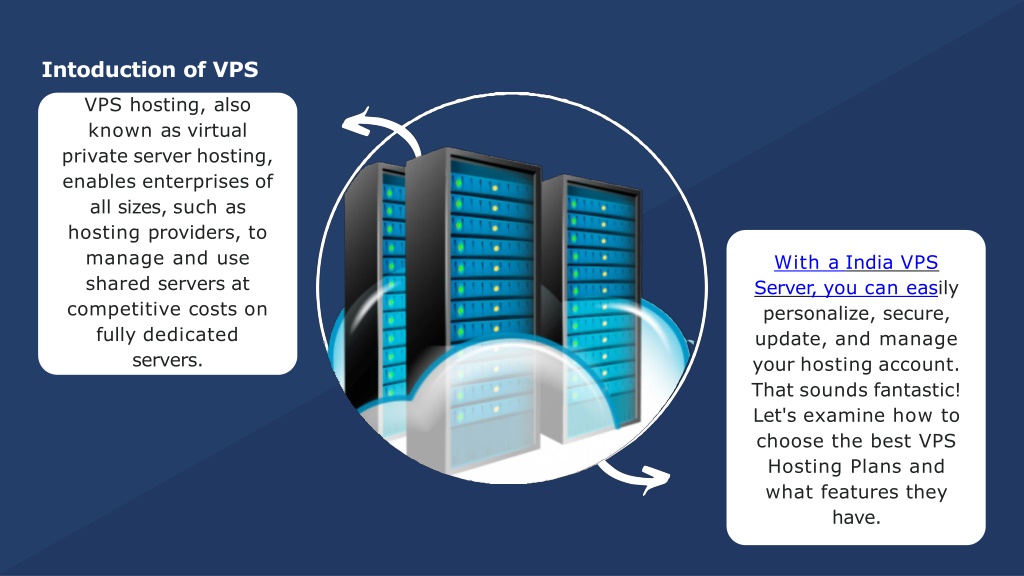 Intoduction of VPS

VPS hosting, also known as virtual private server hosting, enables enterprises of all sizes, such as hosting providers, to manage and use shared servers at competitive costs on fully dedicated servers.

With a India VPS Server, you can easily personalize, secure, update, and manage your hosting account. That sounds fantastic! Let's examine how to choose the best VPS Hosting Plans and what features they have.